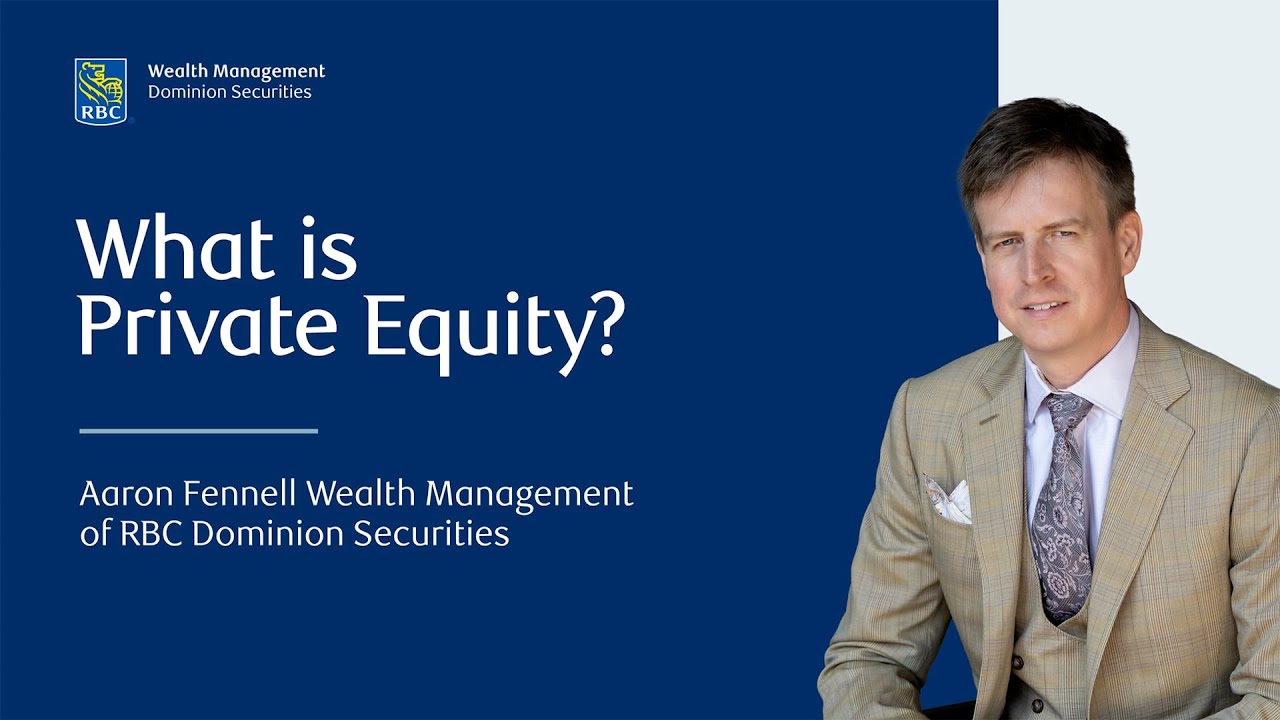 RBC

Wealth Management
Dominion Securities

What is Private Equity?

Aaron Fennell Wealth Management of RBC Dominion Securities